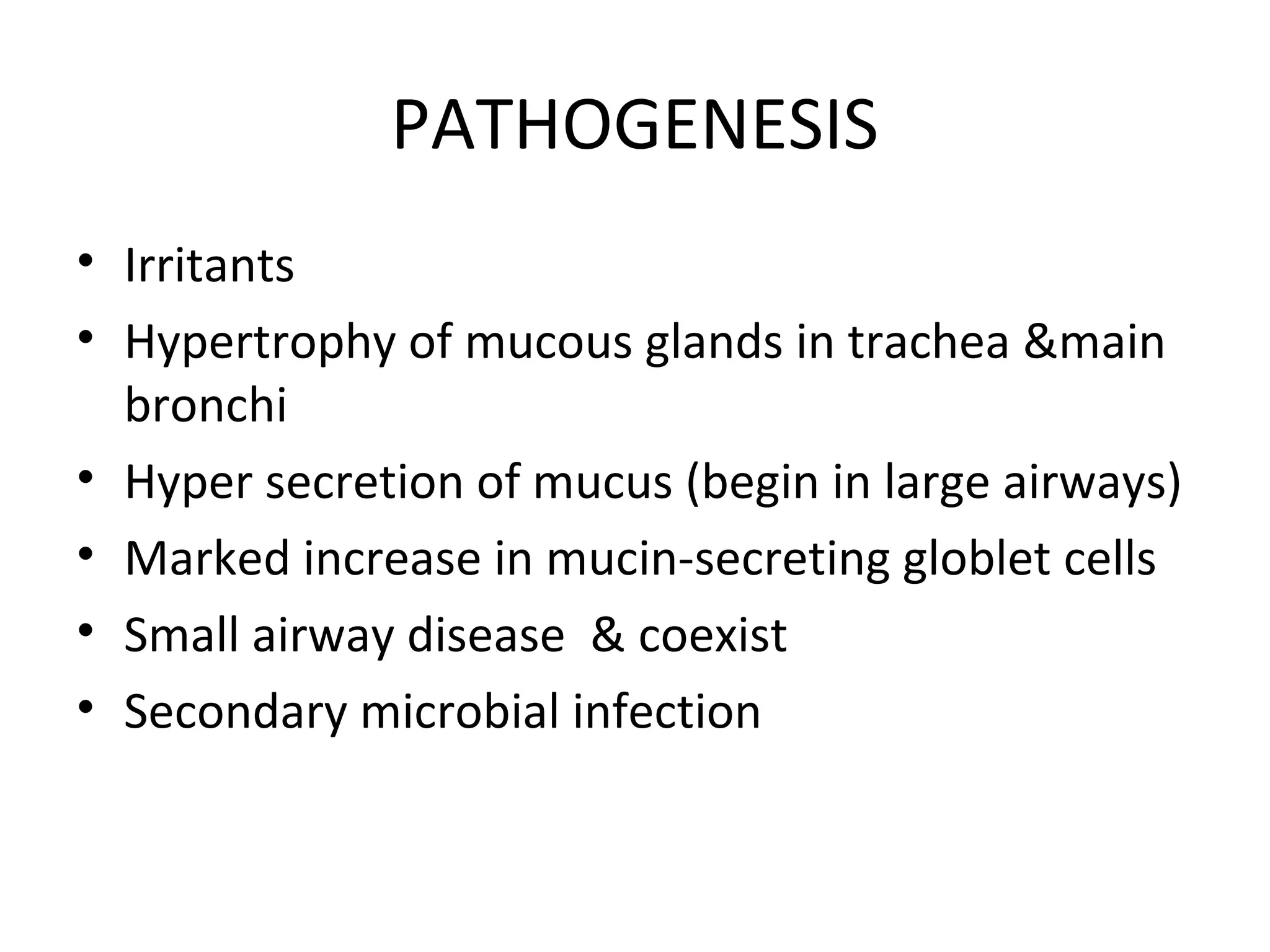 PATHOGENESIS

• Irritants
• Hypertrophy of mucous glands in trachea &main bronchi
• Hyper secretion of mucus (begin in large airways)
• Marked increase in mucin-secreting globlet cells
• Small airway disease & coexist
• Secondary microbial infection